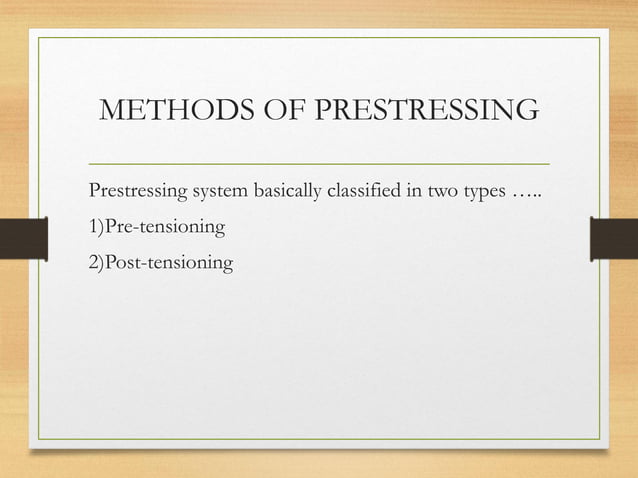 METHODS OF PRESTRESSING

Prestressing system basically classified in two types …..

1)Pre-tensioning

2)Post-tensioning